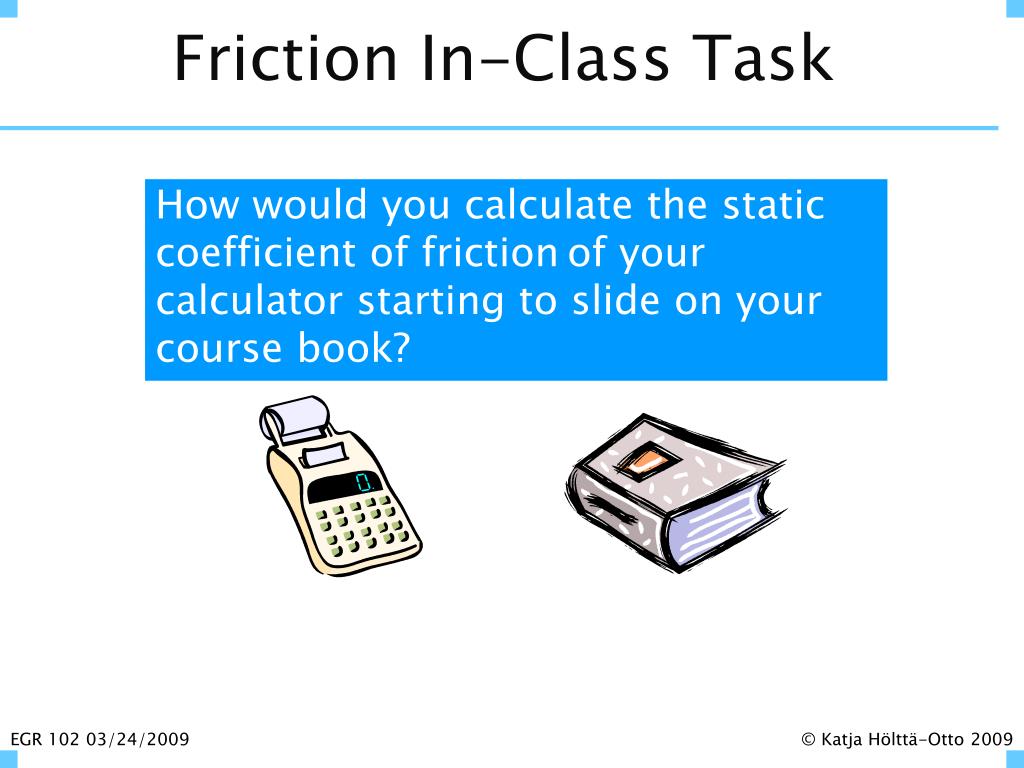 Friction In-Class Task

How would you calculate the static coefficient of friction of your calculator starting to slide on your course book?

0.

EGR 102 03/24/2009

© Katja Hölttä-Otto 2009